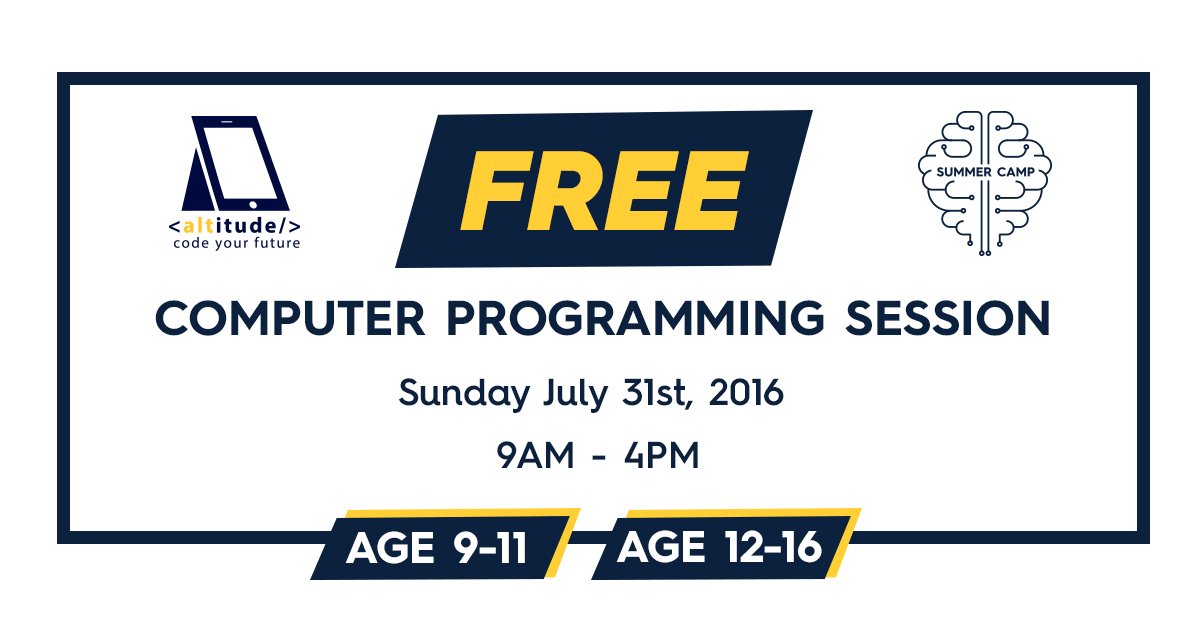 <altitude/>
code your future

FREE

SUMMER CAMP

COMPUTER PROGRAMMING SESSION

Sunday July 31st, 2016

9AM - 4PM

AGE 9-11

AGE 12-16